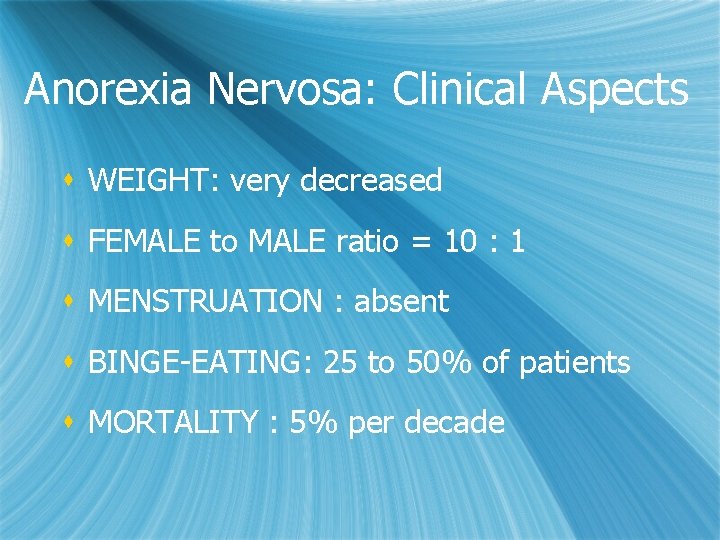 Anorexia Nervosa: Clinical Aspects

• WEIGHT: very decreased

• FEMALE to MALE ratio = 10 : 1

• MENSTRUATION : absent

• BINGE-EATING: 25 to 50% of patients

• MORTALITY : 5% per decade